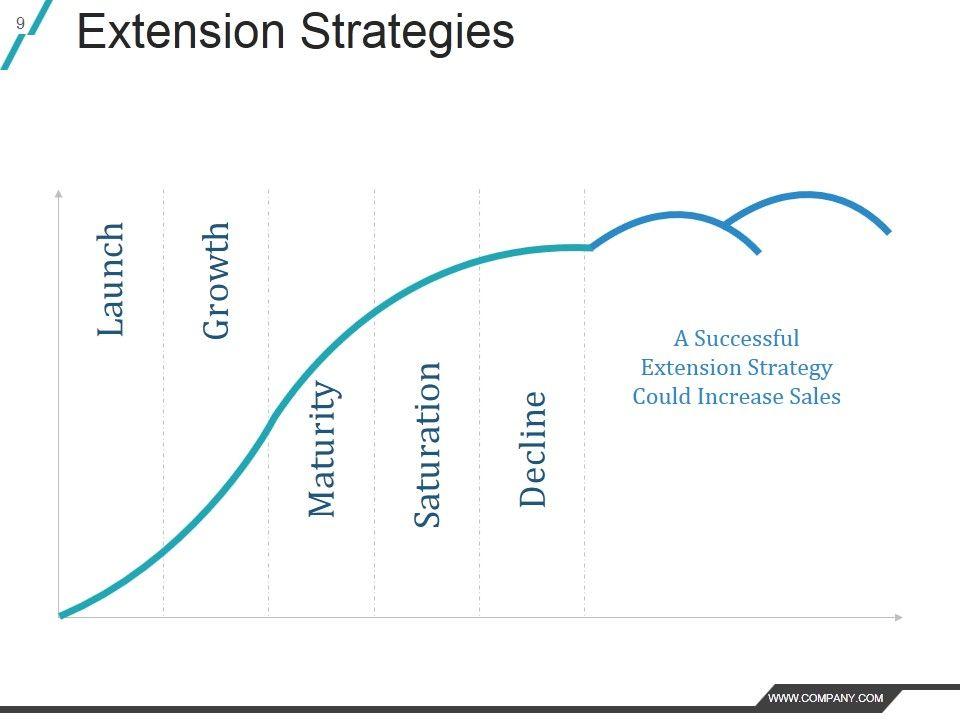 9

Extension Strategies

Launch

Growth

Maturity

Saturation

Decline

A Successful Extension Strategy Could Increase Sales

WWW.COMPANY.COM